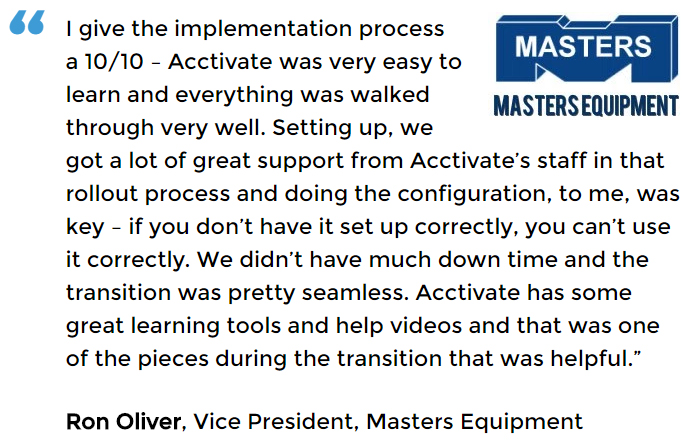 “ I give the implementation process a 10/10 – Acctivate was very easy to learn and everything was walked through very well. Setting up, we got a lot of great support from Acctivate’s staff in that rollout process and doing the configuration, to me, was key – if you don’t have it set up correctly, you can’t use it correctly. We didn’t have much down time and the transition was pretty seamless. Acctivate has some great learning tools and help videos and that was one of the pieces during the transition that was helpful.”

MASTERS
MASTERS EQUIPMENT

Ron Oliver, Vice President, Masters Equipment